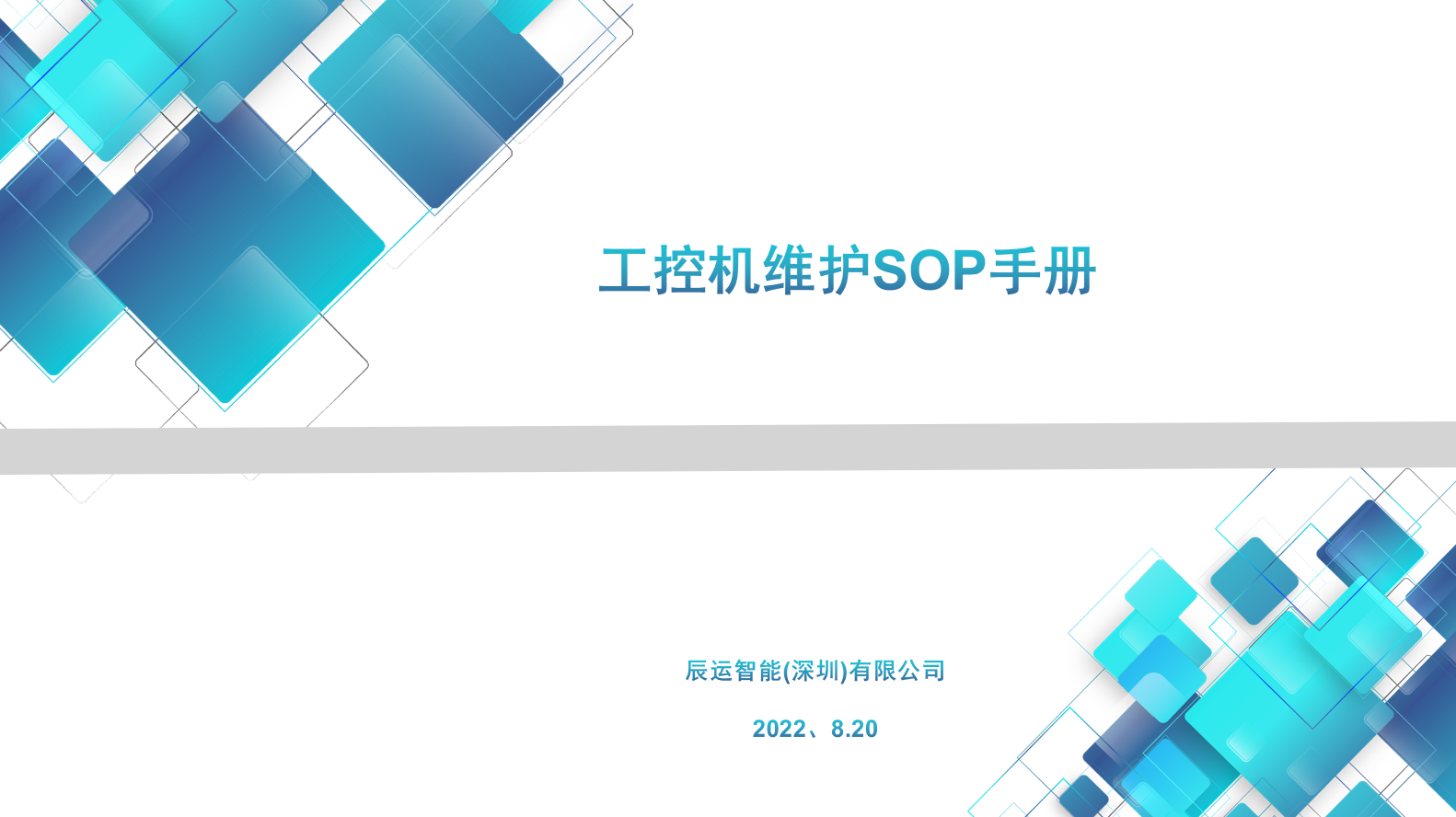 工控机维护SOP手册

辰运智能(深圳)有限公司

2022、8.20